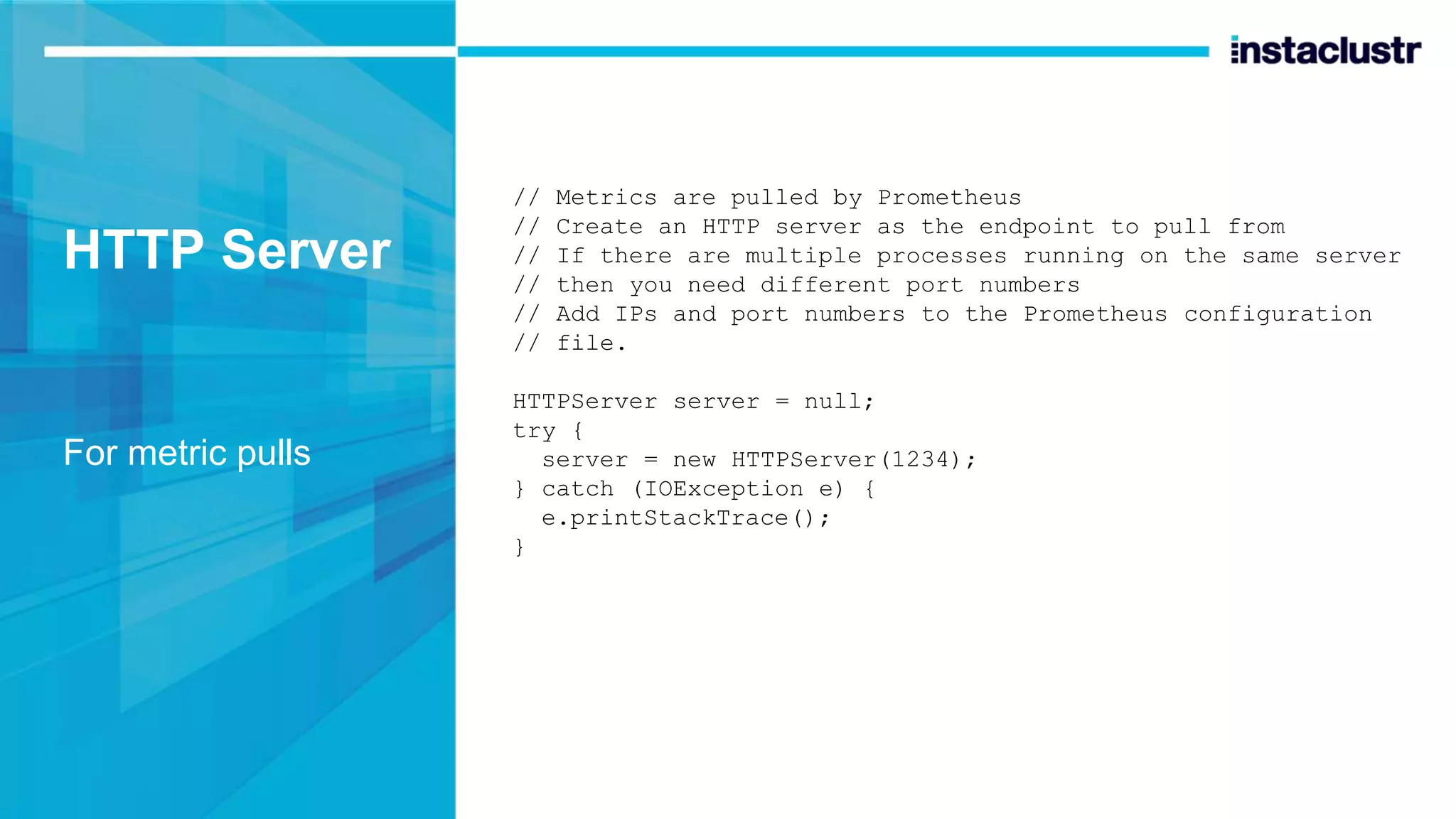 instaclustr

HTTP Server

For metric pulls

// Metrics are pulled by Prometheus
// Create an HTTP server as the endpoint to pull from
// If there are multiple processes running on the same server
// then you need different port numbers
// Add IPs and port numbers to the Prometheus configuration
// file.

HTTPServer server = null;
try {
  server = new HTTPServer(1234);
} catch (IOException e) {
  e.printStackTrace();
}